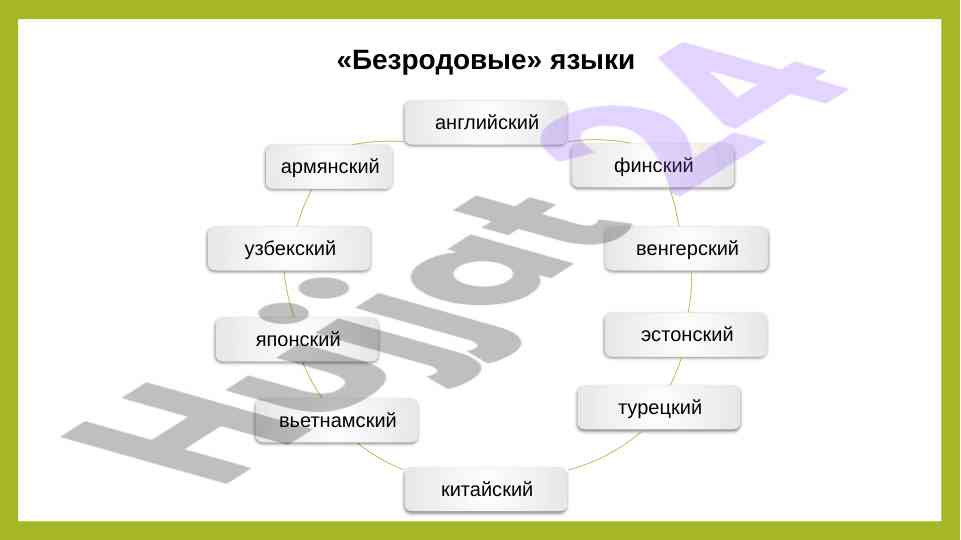 «Безродовые» языки

английский

финский

венгерский

эстонский

турецкий

китайский

вьетнамский

японский

узбекский

армянский

Hujjat24